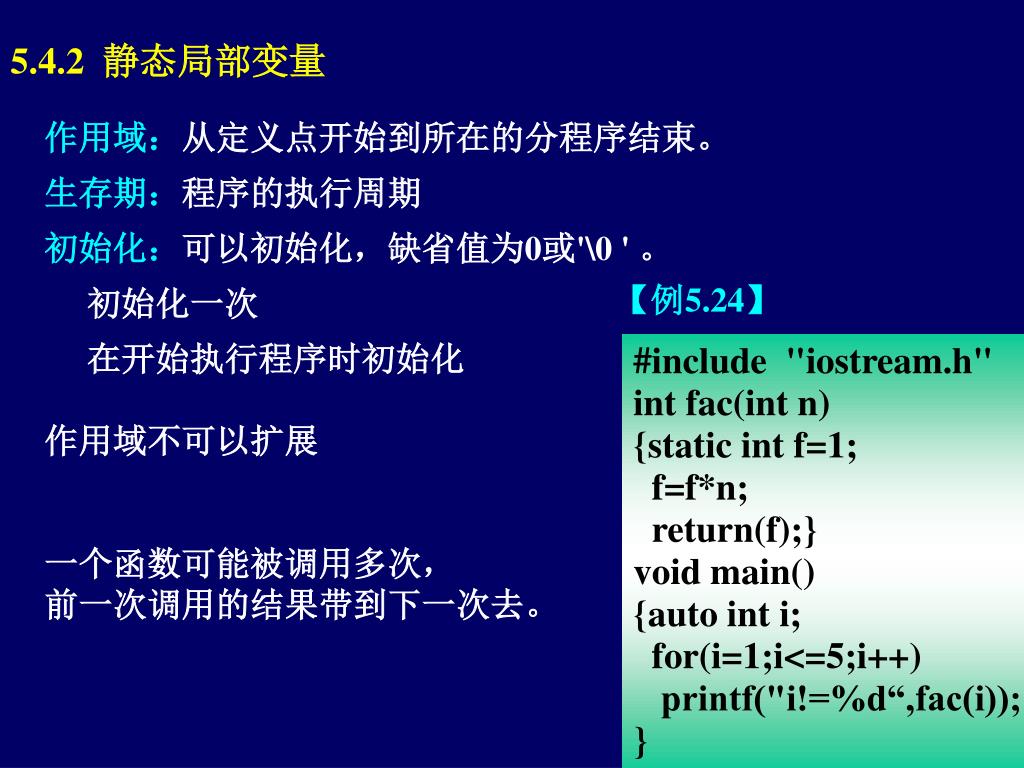 5.4.2 静态局部变量

作用域：从定义点开始到所在的分程序结束。

生存期：程序的执行周期

初始化：可以初始化，缺省值为0或'\0 ' 。

初始化一次

在开始执行程序时初始化

作用域不可以扩展

一个函数可能被调用多次，
前一次调用的结果带到下一次去。

【例5.24】

#include "iostream.h"
int fac(int n)
{static int f=1;
f=f*n;
return(f);}
void main()
{auto int i;
for(i=1;i<=5;i++)
printf("i!=%d“,fac(i));
}